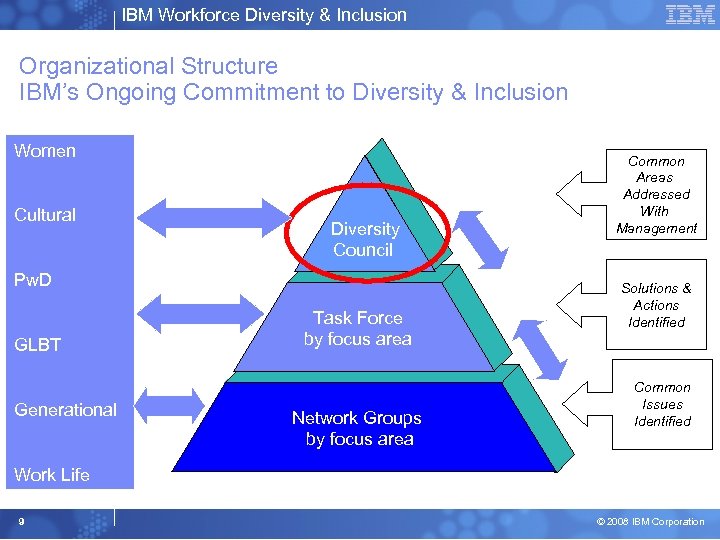 IBM Workforce Diversity & Inclusion

IBM

Organizational Structure
IBM's Ongoing Commitment to Diversity & Inclusion

Women

Cultural

PwD

GLBT

Generational

Work Life

Diversity Council

Task Force by focus area

Network Groups by focus area

Common Areas Addressed With Management

Solutions & Actions Identified

Common Issues Identified

9

© 2008 IBM Corporation